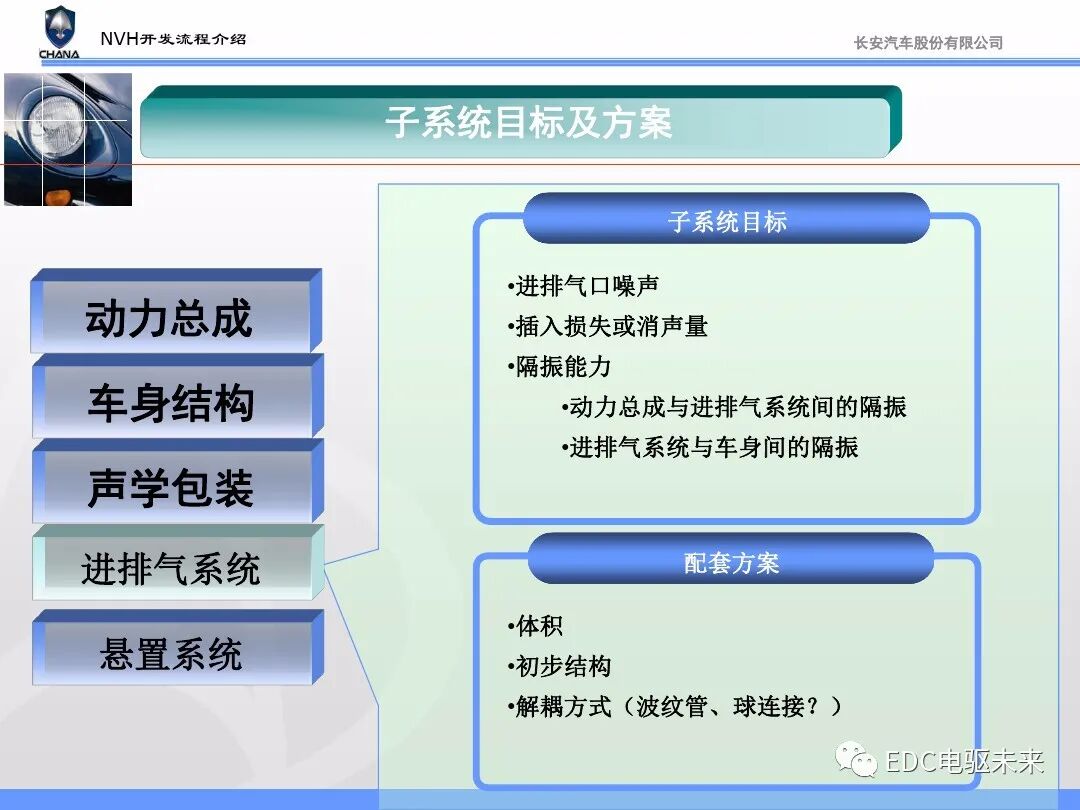 CHANA

NVH开发流程介绍

长安汽车股份有限公司

子系统目标及方案

动力总成

车身结构

声学包装

进排气系统

悬置系统

子系统目标

•进排气口噪声

•插入损失或消声量

•隔振能力

•动力总成与进排气系统间的隔振

•进排气系统与车身间的隔振

配套方案

•体积

•初步结构

•解耦方式（波纹管、球连接？）

EDC电驱未来